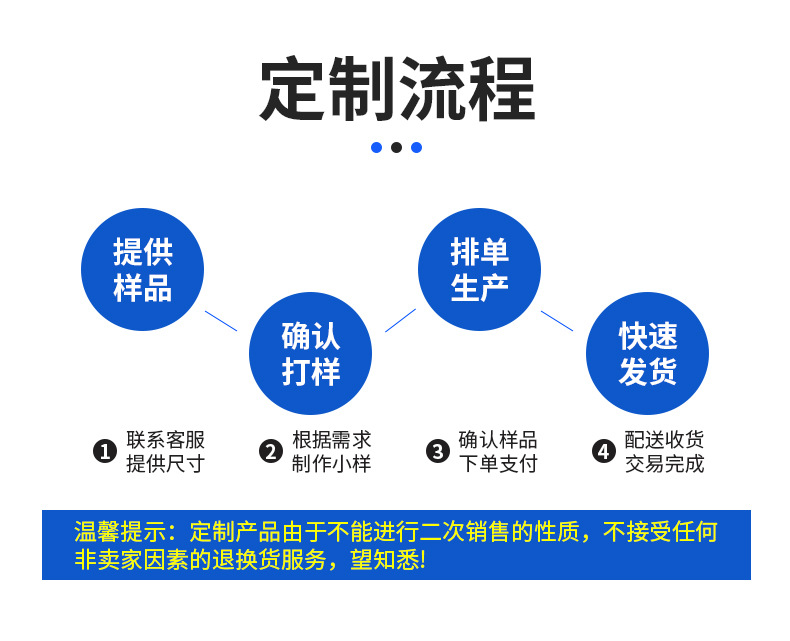 定制流程

提供样品

确认打样

排单生产

快速发货

❶ 联系客服 提供尺寸

❷ 根据需求 制作小样

❸ 确认样品 下单支付

❹ 配送收货 交易完成

温馨提示：定制产品由于不能进行二次销售的性质，不接受任何非卖家因素的退换货服务，望知悉!